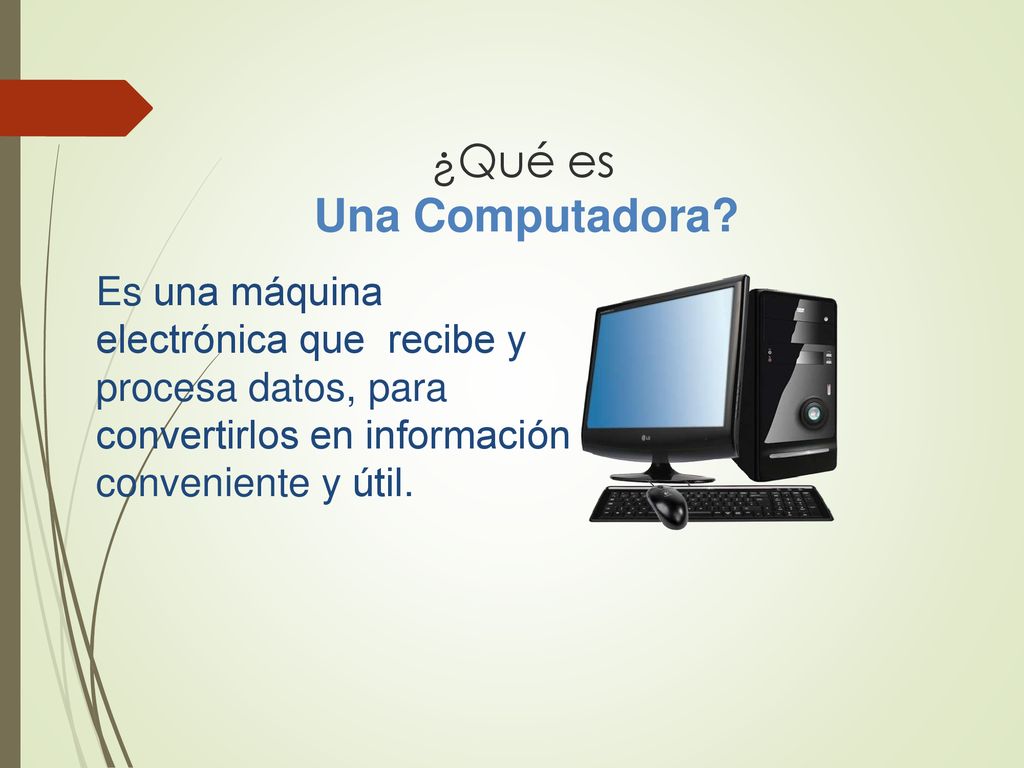 ¿Qué es
Una Computadora?

Es una máquina electrónica que recibe y procesa datos, para convertirlos en información conveniente y útil.

LG